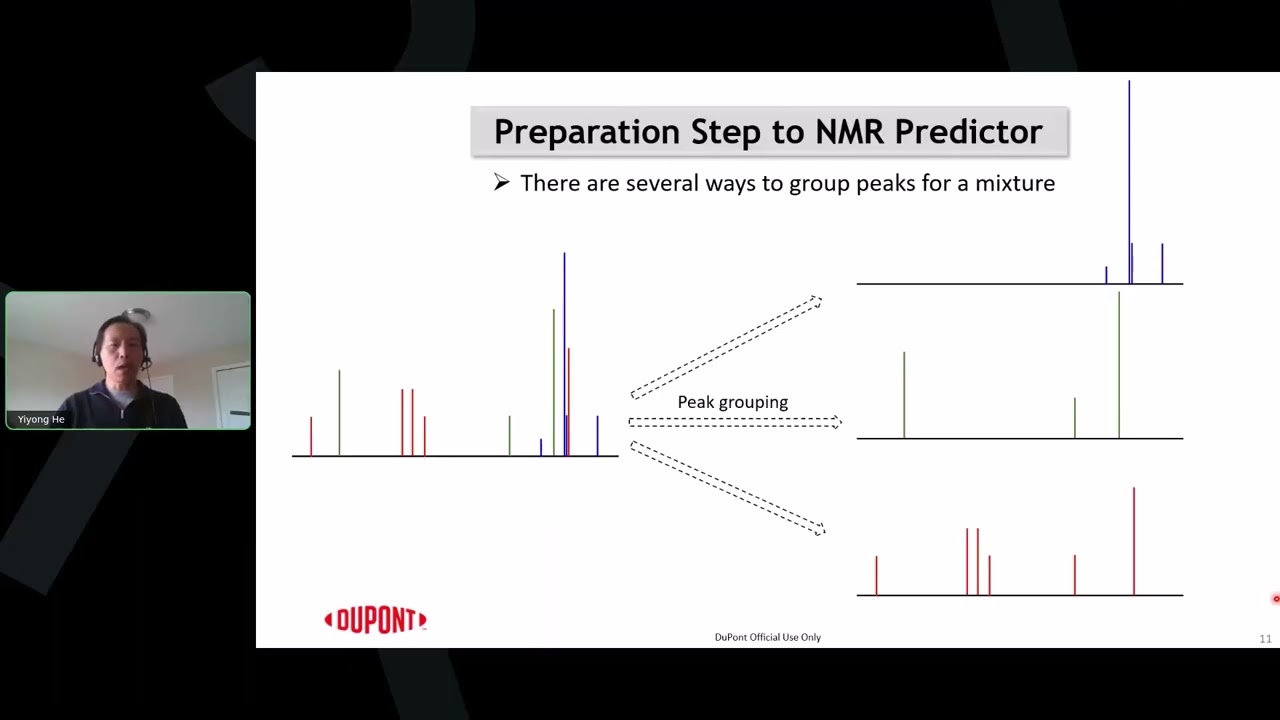 Yiyong He

Preparation Step to NMR Predictor

➢ There are several ways to group peaks for a mixture

Peak grouping

DUPONT

DuPont Official Use Only

11